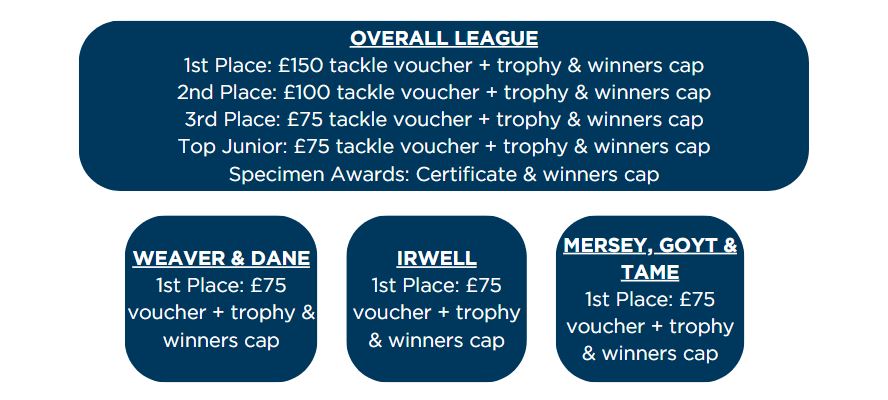 OVERALL LEAGUE
1st Place: £150 tackle voucher + trophy & winners cap
2nd Place: £100 tackle voucher + trophy & winners cap
3rd Place: £75 tackle voucher + trophy & winners cap
Top Junior: £75 tackle voucher + trophy & winners cap
Specimen Awards: Certificate & winners cap

WEAVER & DANE
1st Place: £75 voucher + trophy & winners cap

IRWELL
1st Place: £75 voucher + trophy & winners cap

MERSEY, GOYT & TAME
1st Place: £75 voucher + trophy & winners cap